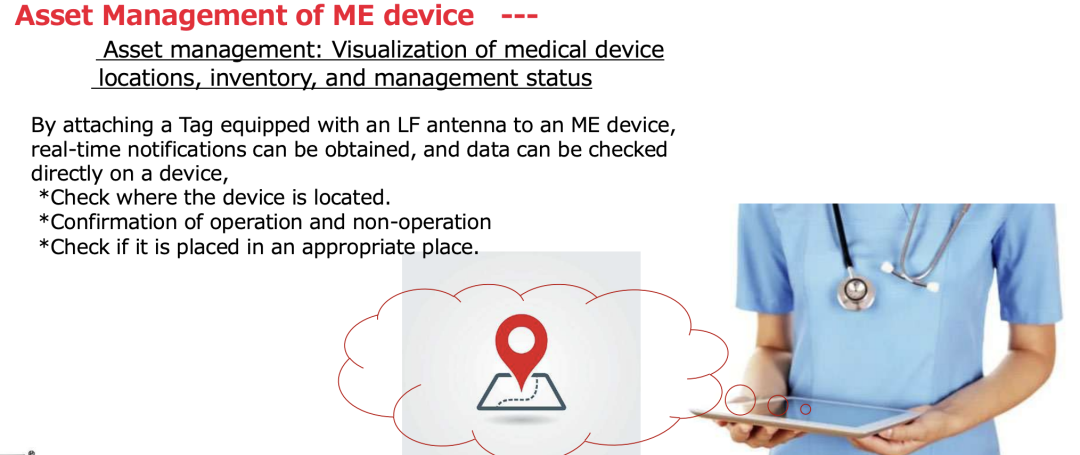 Asset Management of ME device ---

Asset management: Visualization of medical device locations, inventory, and management status

By attaching a Tag equipped with an LF antenna to an ME device, real-time notifications can be obtained, and data can be checked directly on a device,
*Check where the device is located.
*Confirmation of operation and non-operation
*Check if it is placed in an appropriate place.